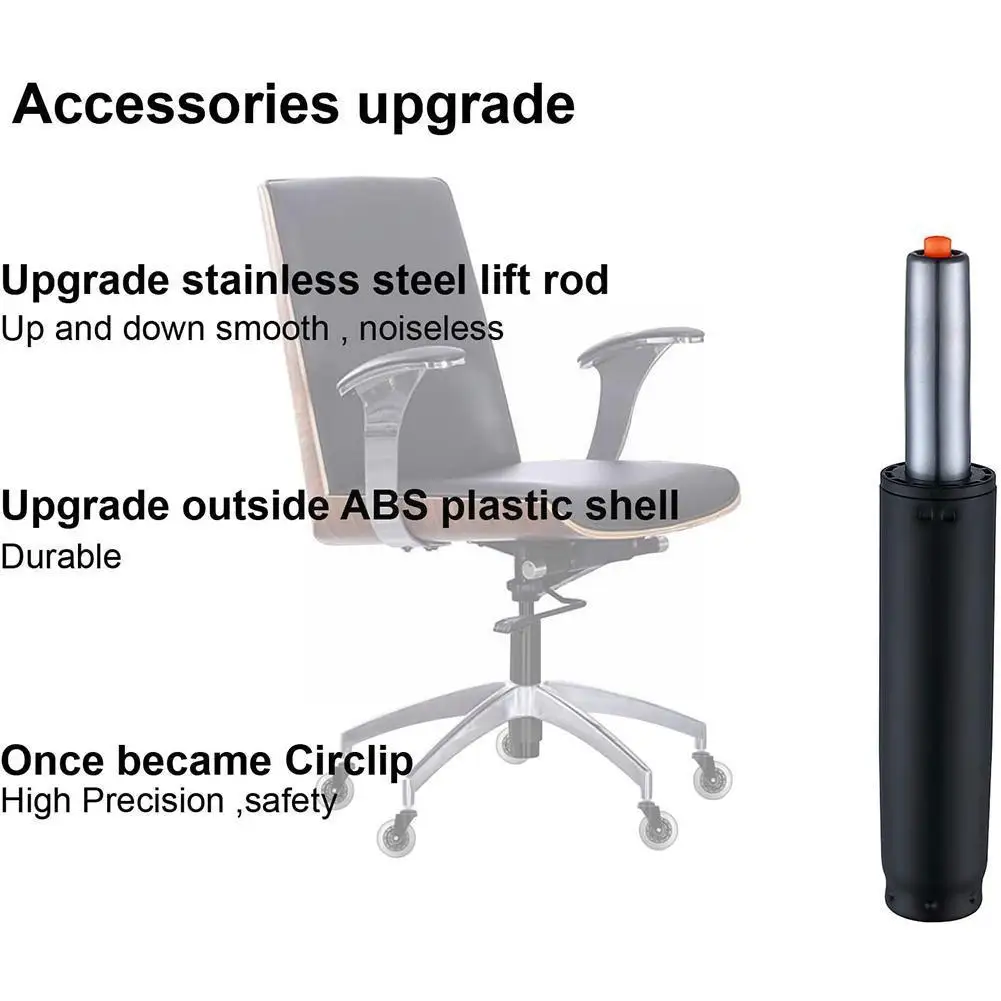 Accessories upgrade

Upgrade stainless steel lift rod
Up and down smooth , noiseless

Upgrade outside ABS plastic shell
Durable

Once became Circlip
High Precision ,safety